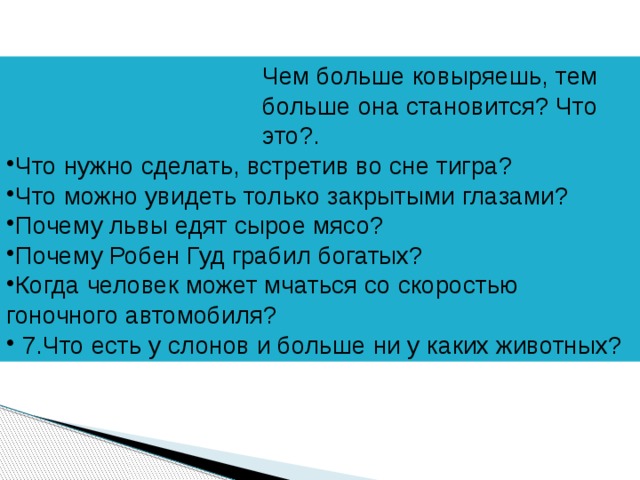 Чем больше ковыряешь, тем больше она становится? Что это?.

•Что нужно сделать, встретив во сне тигра?
•Что можно увидеть только закрытыми глазами?
•Почему львы едят сырое мясо?
•Почему Робен Гуд грабил богатых?
•Когда человек может мчаться со скоростью гоночного автомобиля?
• 7.Что есть у слонов и больше ни у каких животных?